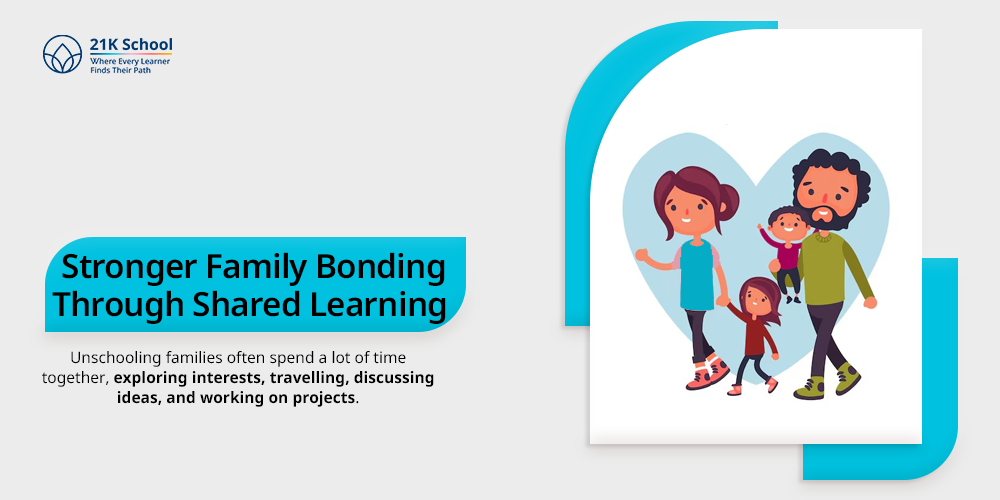 21K School
Where Every Learner Finds Their Path

Stronger Family Bonding Through Shared Learning

Unschooling families often spend a lot of time together, exploring interests, travelling, discussing ideas, and working on projects.